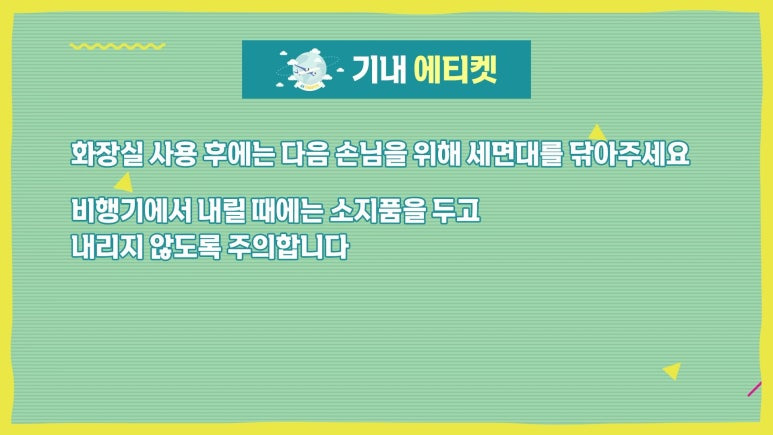 기내 에티켓

화장실 사용 후에는 다음 손님을 위해 세면대를 닦아주세요

비행기에서 내릴 때에는 소지품을 두고
내리지 않도록 주의합니다